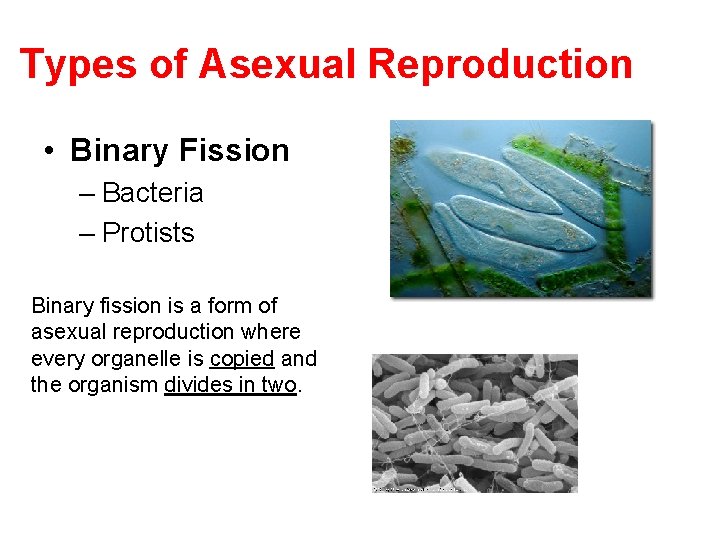 Types of Asexual Reproduction

• Binary Fission
– Bacteria
– Protists

Binary fission is a form of asexual reproduction where every organelle is copied and the organism divides in two.